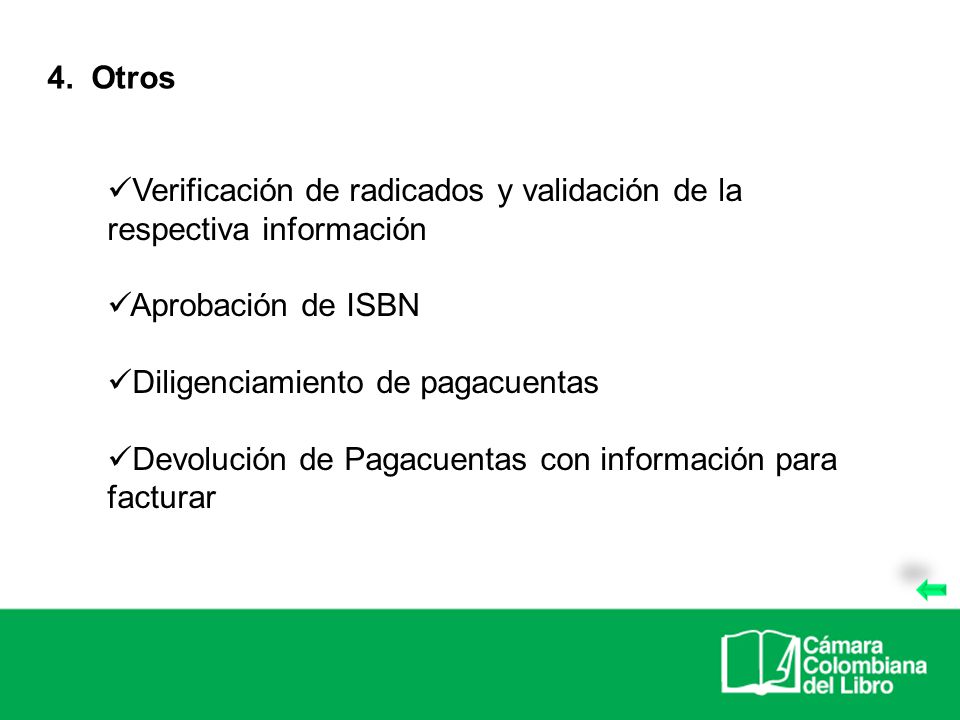 4. Otros

✓Verificación de radicados y validación de la respectiva información

✓Aprobación de ISBN

✓Diligenciamiento de pagacuentas

✓Devolución de Pagacuentas con información para facturar

Cámara Colombiana del Libro